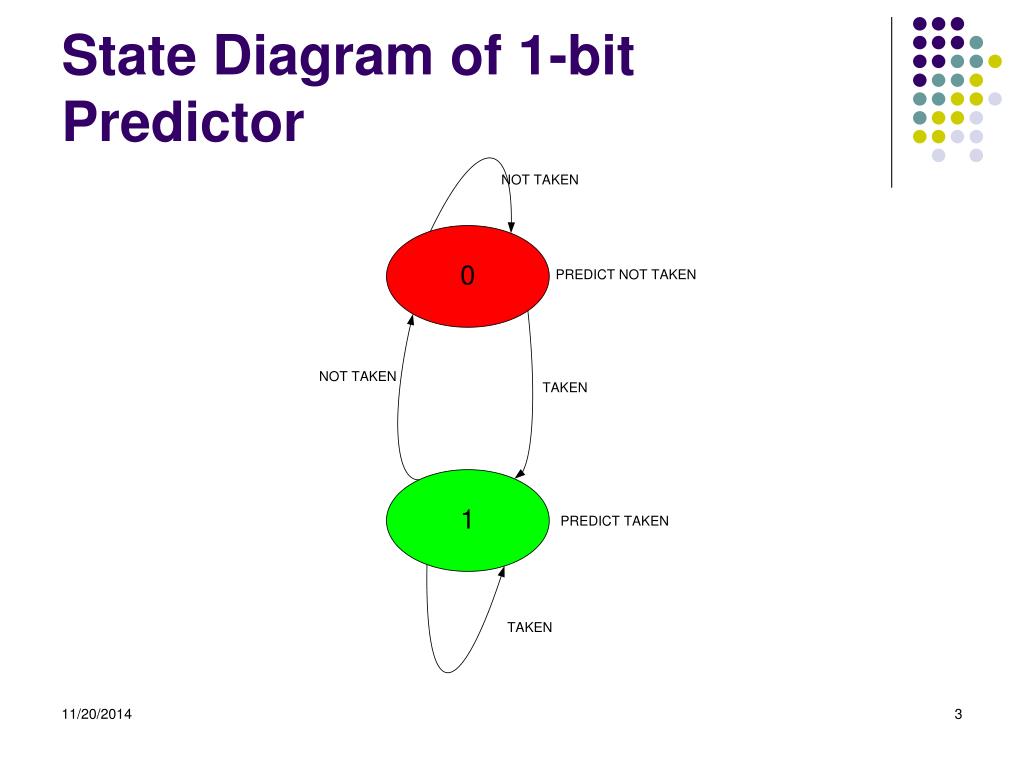 State Diagram of 1-bit Predictor

NOT TAKEN

0

PREDICT NOT TAKEN

NOT TAKEN

TAKEN

1

PREDICT TAKEN

TAKEN

11/20/2014

3